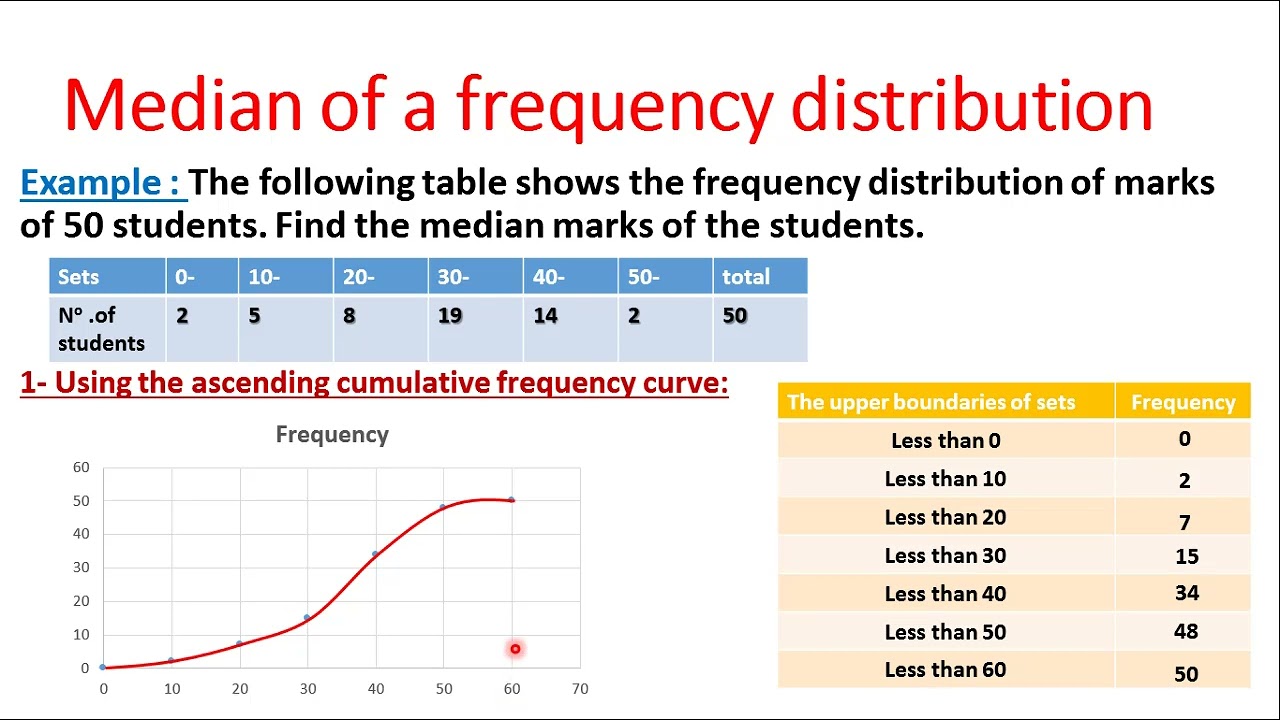 Median of a frequency distribution

Example : The following table shows the frequency distribution of marks of 50 students. Find the median marks of the students.

| Sets | 0- | 10- | 20- | 30- | 40- | 50- | total |
|---|---|---|---|---|---|---|---|
| N° .of students | 2 | 5 | 8 | 19 | 14 | 2 | 50 |

1- Using the ascending cumulative frequency curve:

Frequency

60
50
40
30
20
10
0
0 10 20 30 40 50 60 70

| The upper boundaries of sets | Frequency |
|---|---|
| Less than 0 | 0 |
| Less than 10 | 2 |
| Less than 20 | 7 |
| Less than 30 | 15 |
| Less than 40 | 34 |
| Less than 50 | 48 |
| Less than 60 | 50 |